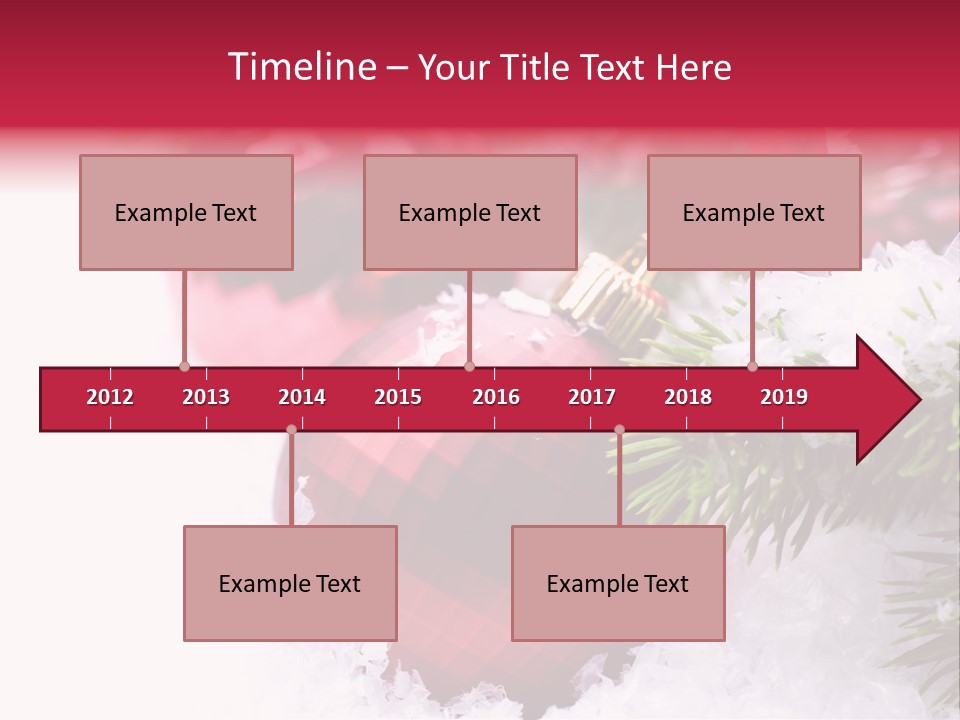 Timeline – Your Title Text Here

Example Text

Example Text

Example Text

2012 2013 2014 2015 2016 2017 2018 2019

Example Text

Example Text